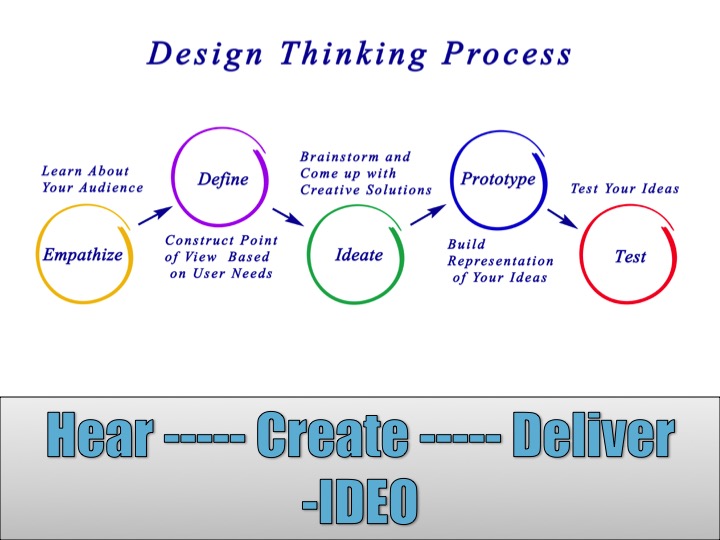 Design Thinking Process

Learn About Your Audience

Empathize

Define

Construct Point of View Based on User Needs

Brainstorm and Come up with Creative Solutions

Ideate

Prototype

Build Representation of Your Ideas

Test Your Ideas

Test

Hear ----- Create ----- Deliver -IDEO